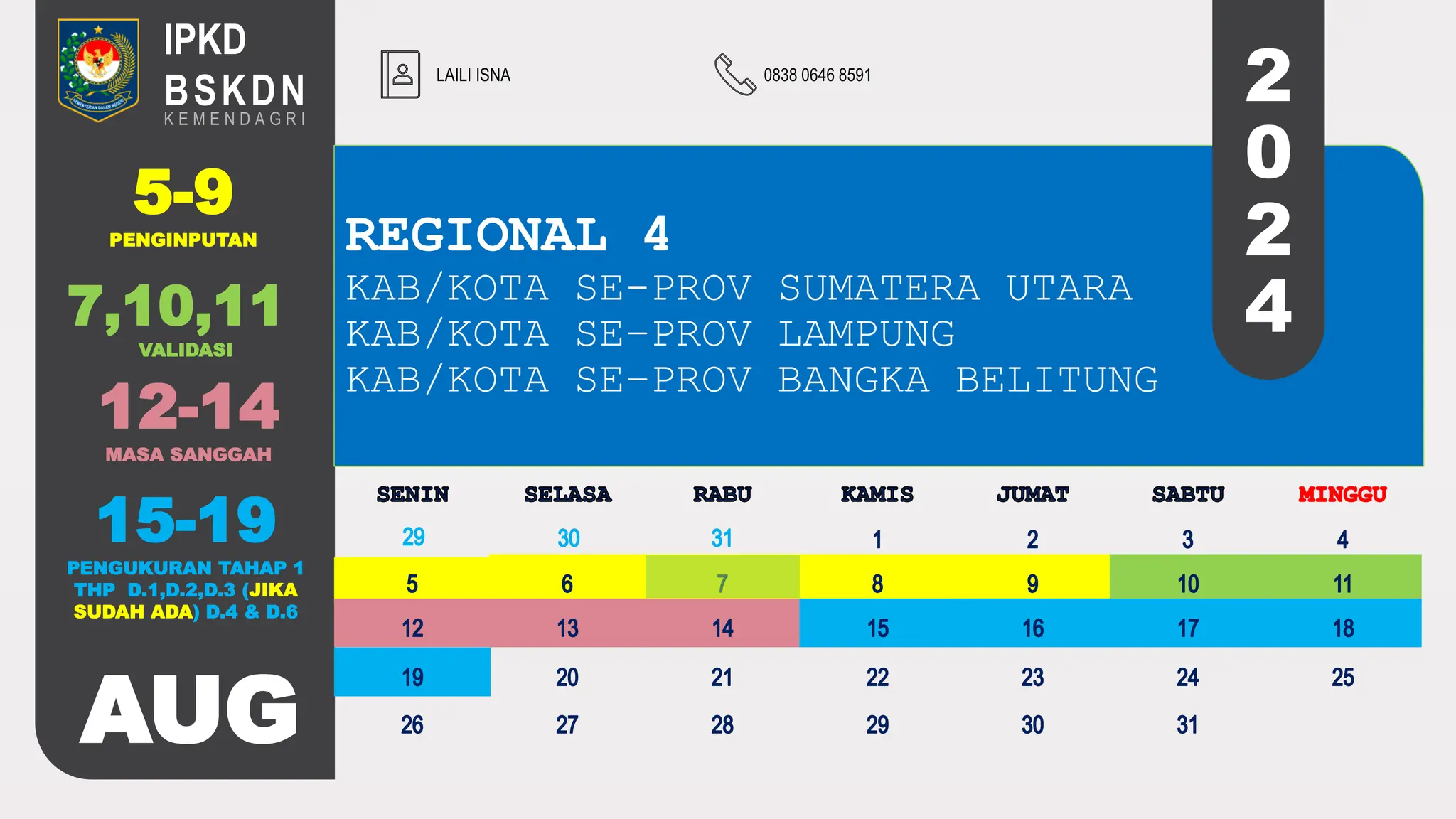 IPKD
BSKDN
KEMENDAGRI

5-9
PENGINPUTAN

7,10,11
VALIDASI

12-14
MASA SANGGAH

15-19
PENGUKURAN TAHAP 1 THP D.1,D.2,D.3 (JIKA SUDAH ADA) D.4 & D.6

AUG

LAILI ISNA

0838 0646 8591

2024

REGIONAL 4
KAB/KOTA SE-PROV SUMATERA UTARA
KAB/KOTA SE-PROV LAMPUNG
KAB/KOTA SE-PROV BANGKA BELITUNG

| SENIN | SELASA | RABU | KAMIS | JUMAT | SABTU | MINGGU |
|---|---|---|---|---|---|---|
| 29 | 30 | 31 | 1 | 2 | 3 | 4 |
| 5 | 6 | 7 | 8 | 9 | 10 | 11 |
| 12 | 13 | 14 | 15 | 16 | 17 | 18 |
| 19 | 20 | 21 | 22 | 23 | 24 | 25 |
| 26 | 27 | 28 | 29 | 30 | 31 | |